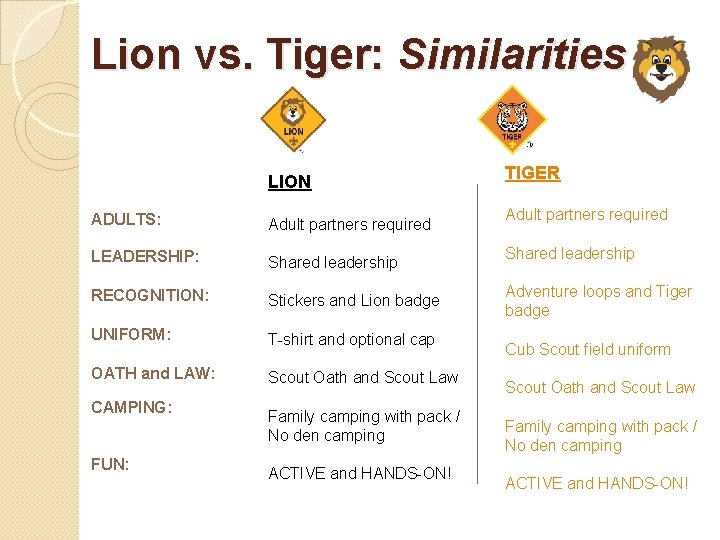 Lion vs. Tiger: Similarities

LION

TIGER

| | LION | TIGER |
|---|---|---|
| ADULTS: | Adult partners required | Adult partners required |
| LEADERSHIP: | Shared leadership | Shared leadership |
| RECOGNITION: | Stickers and Lion badge | Adventure loops and Tiger badge |
| UNIFORM: | T-shirt and optional cap | Cub Scout field uniform |
| OATH and LAW: | Scout Oath and Scout Law | Scout Oath and Scout Law |
| CAMPING: | Family camping with pack / No den camping | Family camping with pack / No den camping |
| FUN: | ACTIVE and HANDS-ON! | ACTIVE and HANDS-ON! |